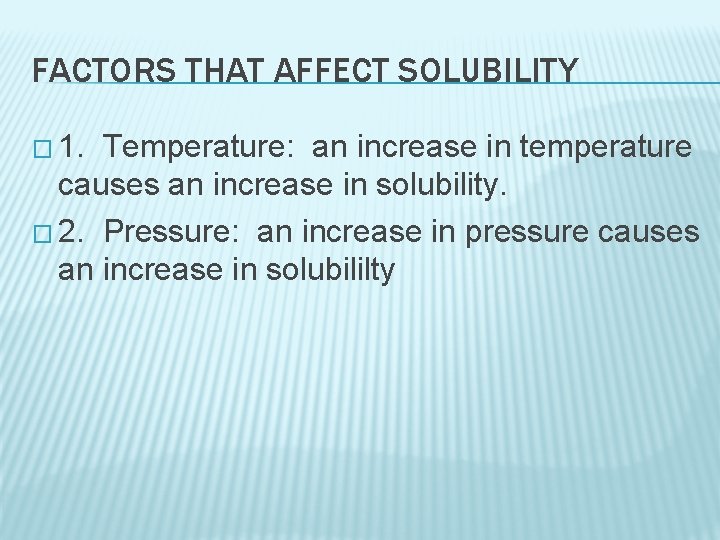 FACTORS THAT AFFECT SOLUBILITY

□ 1. Temperature: an increase in temperature causes an increase in solubility.

□ 2. Pressure: an increase in pressure causes an increase in solubililty